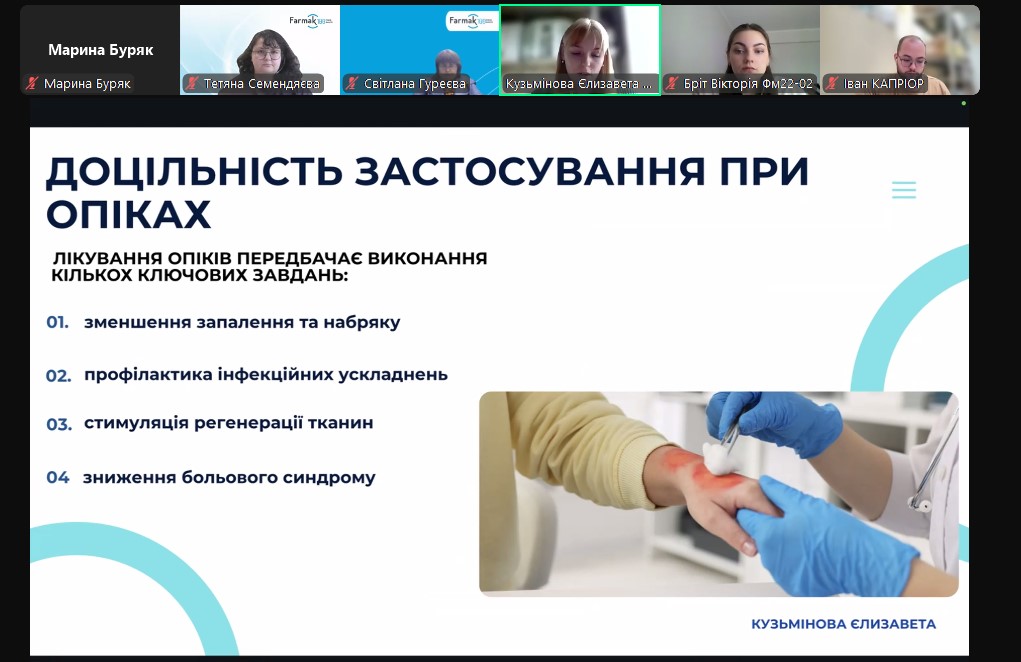 Марина Буряк
Марина Буряк
Farmak
Тетяна Семендяєва
Farmak
Світлана Гуреєва
Кузьмінова Єлизавета ...
Бріт Вікторія Фм22-02
Іван КАПРІОР

ДОЦІЛЬНІСТЬ ЗАСТОСУВАННЯ ПРИ ОПІКАХ

ЛІКУВАННЯ ОПІКІВ ПЕРЕДБАЧАЄ ВИКОНАННЯ КІЛЬКОХ КЛЮЧОВИХ ЗАВДАНЬ:

01. зменшення запалення та набряку

02. профілактика інфекційних ускладнень

03. стимуляція регенерації тканин

04 зниження больового синдрому

КУЗЬМІНОВА ЄЛИЗАВЕТА